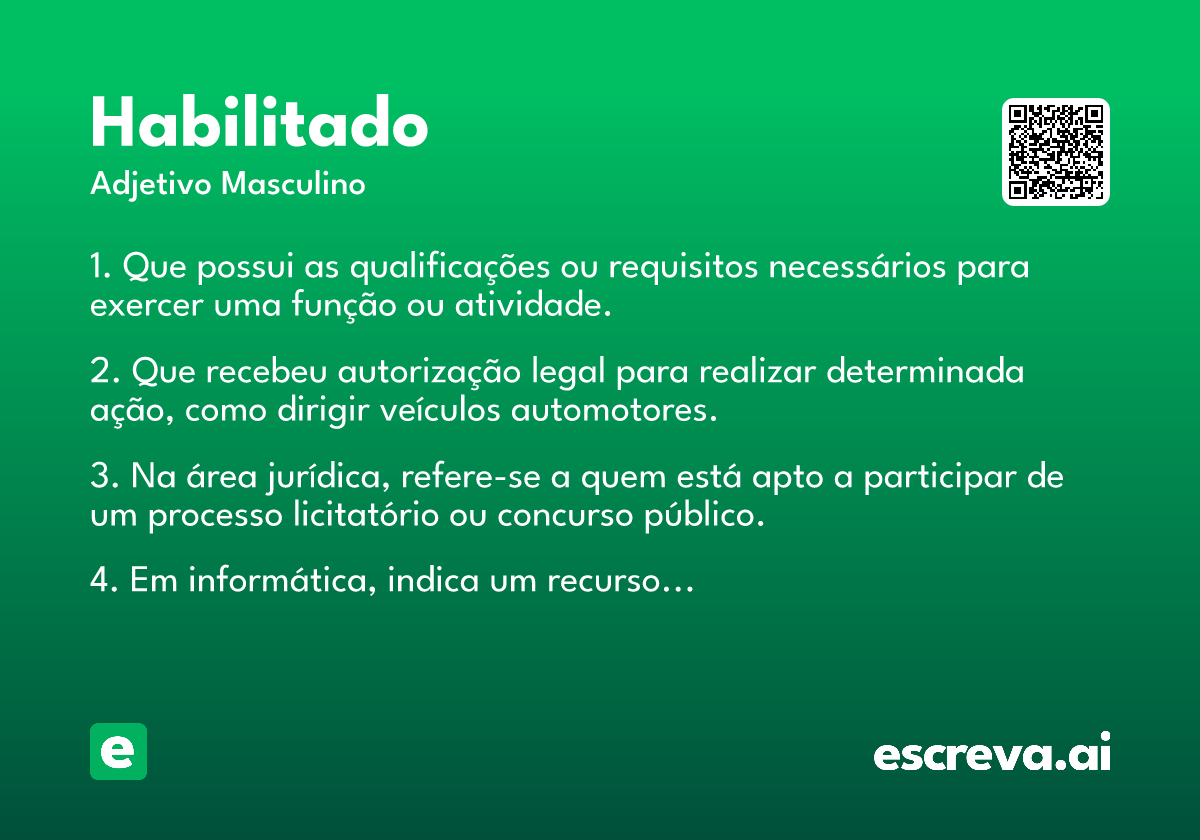 Habilitado
Adjetivo Masculino

1. Que possui as qualificações ou requisitos necessários para exercer uma função ou atividade.

2. Que recebeu autorização legal para realizar determinada ação, como dirigir veículos automotores.

3. Na área jurídica, refere-se a quem está apto a participar de um processo licitatório ou concurso público.

4. Em informática, indica um recurso…

e

escreva.ai